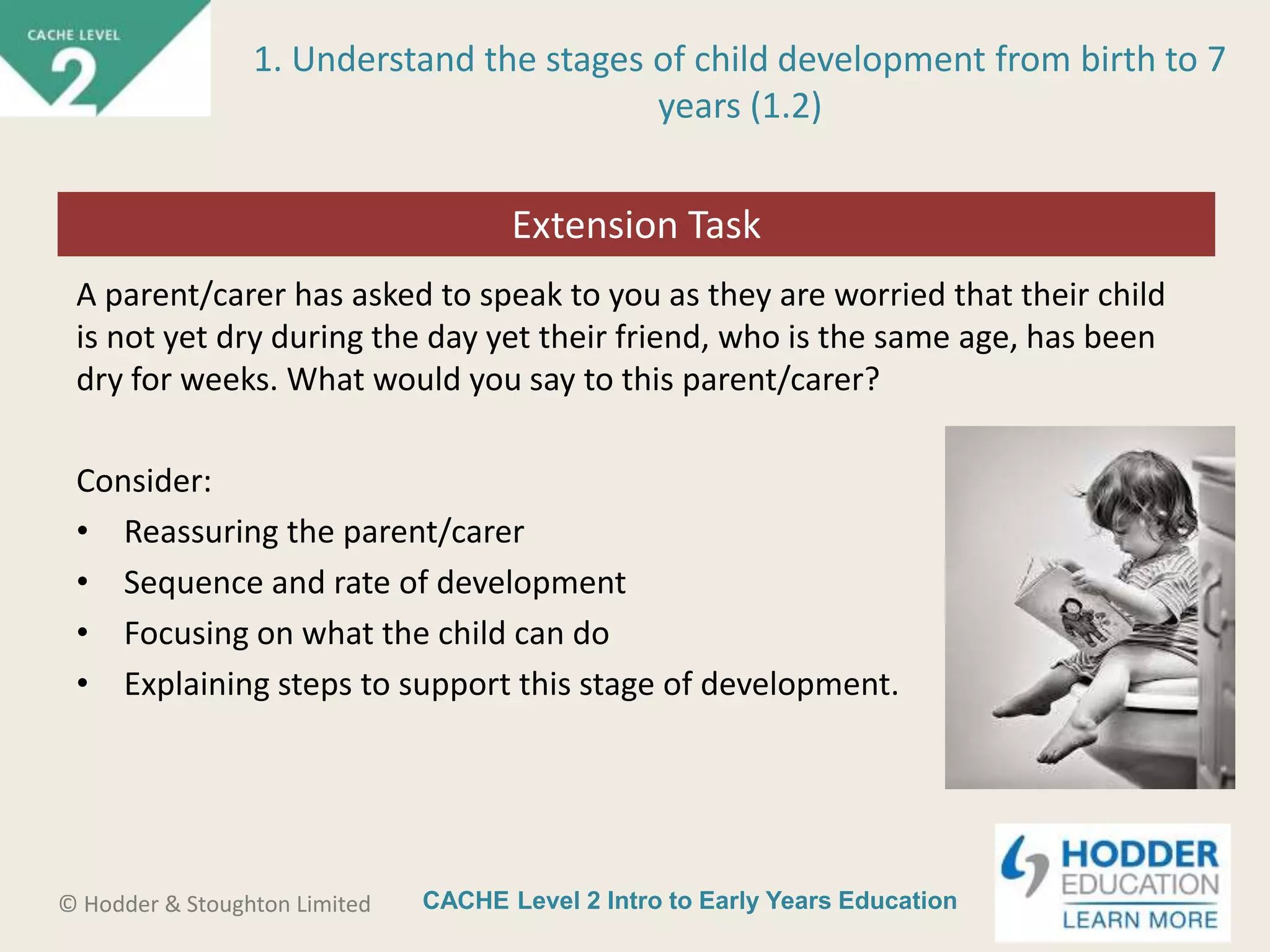 CACHE LEVEL 2

1. Understand the stages of child development from birth to 7 years (1.2)

Extension Task

A parent/carer has asked to speak to you as they are worried that their child is not yet dry during the day yet their friend, who is the same age, has been dry for weeks. What would you say to this parent/carer?

Consider:
• Reassuring the parent/carer
• Sequence and rate of development
• Focusing on what the child can do
• Explaining steps to support this stage of development.

© Hodder & Stoughton Limited

CACHE Level 2 Intro to Early Years Education

HODDER EDUCATION LEARN MORE